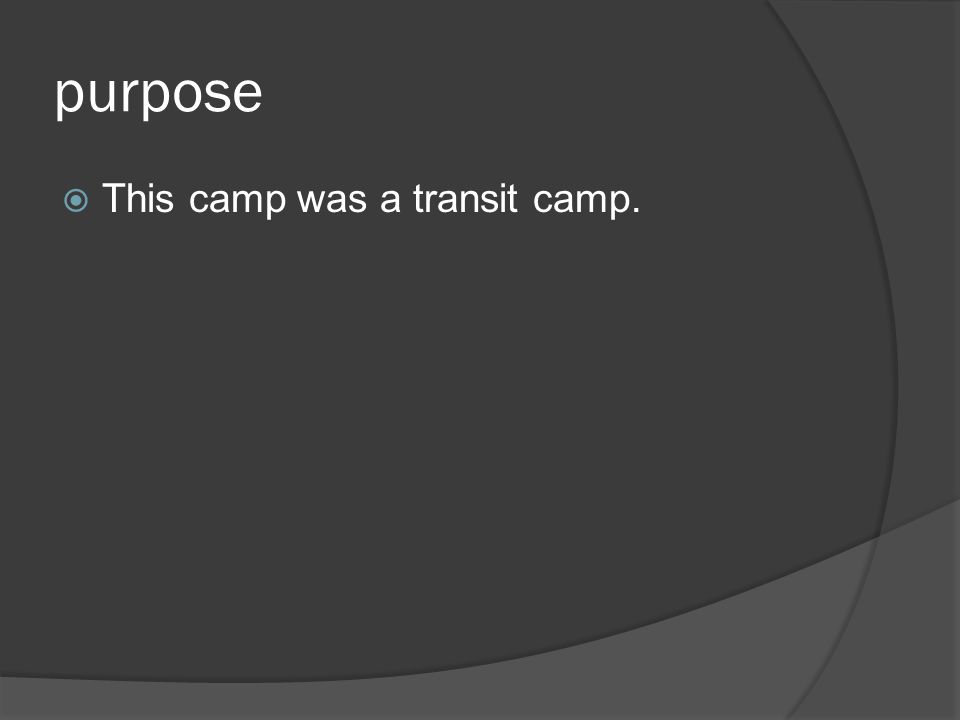 purpose

This camp was a transit camp.